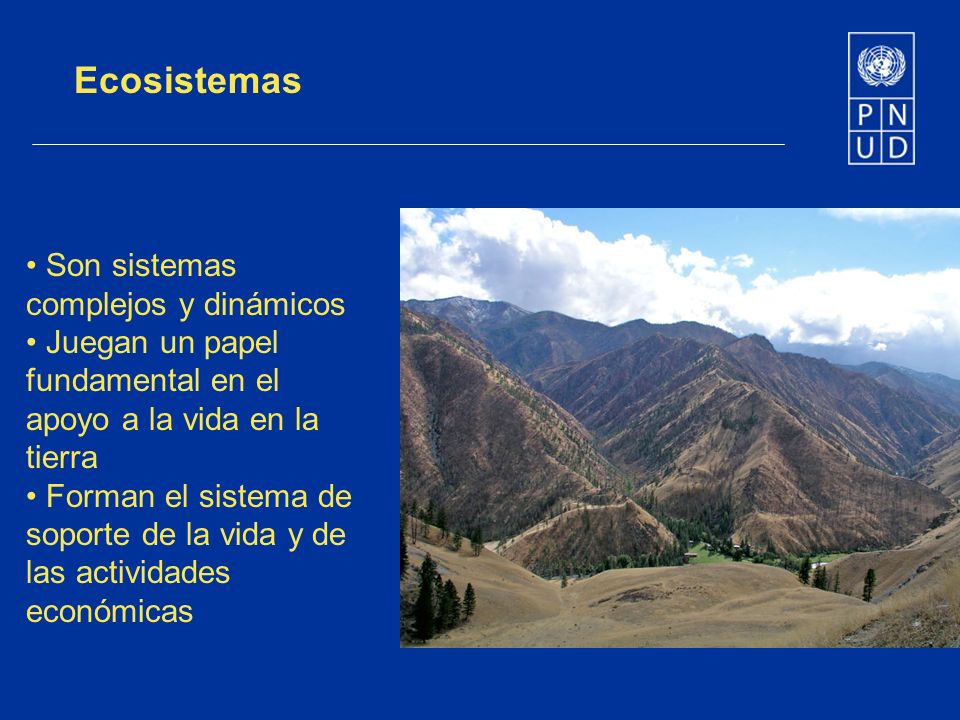 Ecosistemas

P N
U D

• Son sistemas complejos y dinámicos
• Juegan un papel fundamental en el apoyo a la vida en la tierra
• Forman el sistema de soporte de la vida y de las actividades económicas